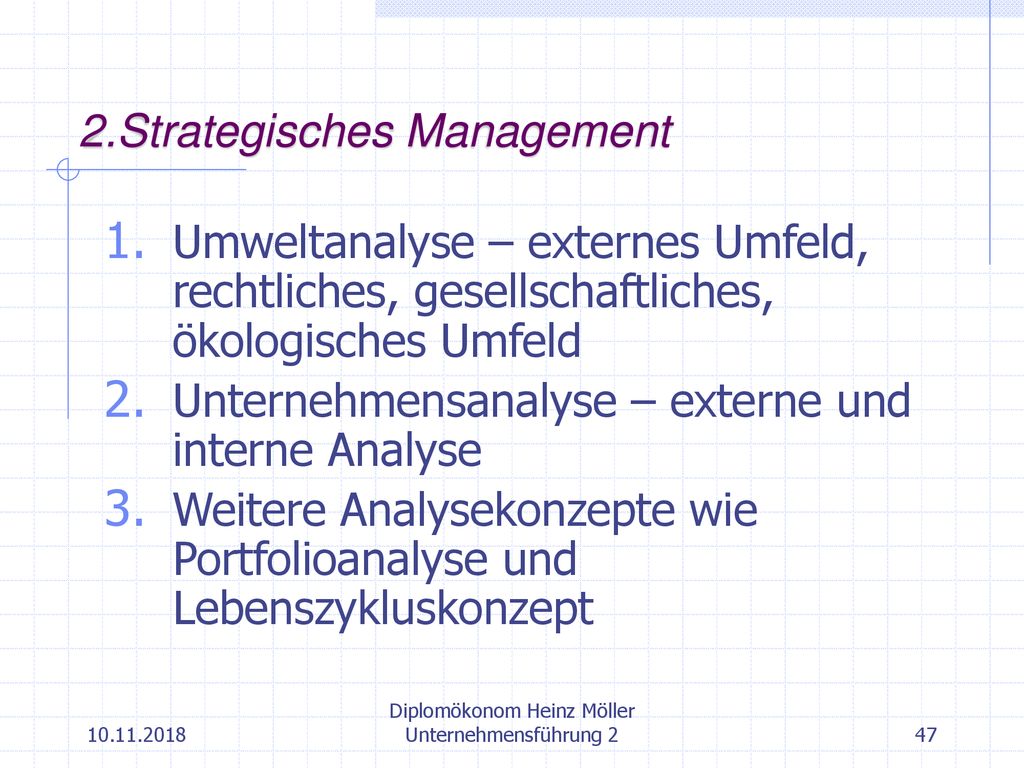 2.Strategisches Management

1. Umweltanalyse – externes Umfeld, rechtliches, gesellschaftliches, ökologisches Umfeld
2. Unternehmensanalyse – externe und interne Analyse
3. Weitere Analysekonzepte wie Portfolioanalyse und Lebenszykluskonzept

10.11.2018

Diplomökonom Heinz Möller
Unternehmensführung 2

47